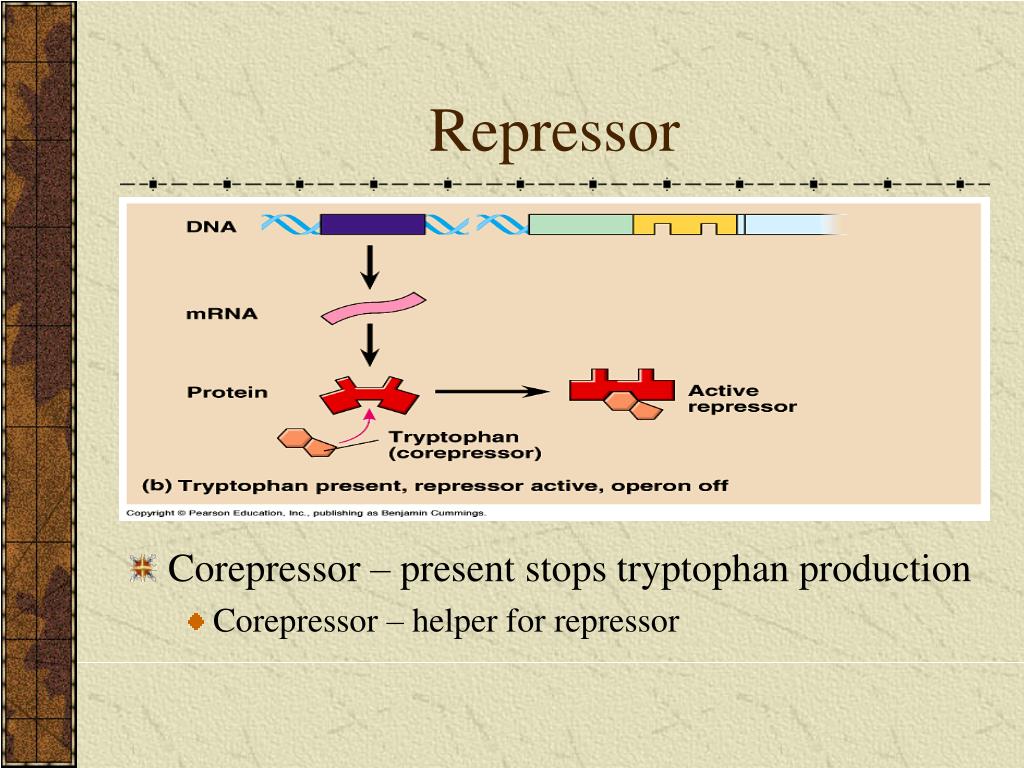 Repressor

DNA

mRNA

Protein

Active repressor

Tryptophan (corepressor)

(b) Tryptophan present, repressor active, operon off

Copyright © Pearson Education, Inc., publishing as Benjamin Cummings.

Corepressor – present stops tryptophan production

Corepressor – helper for repressor